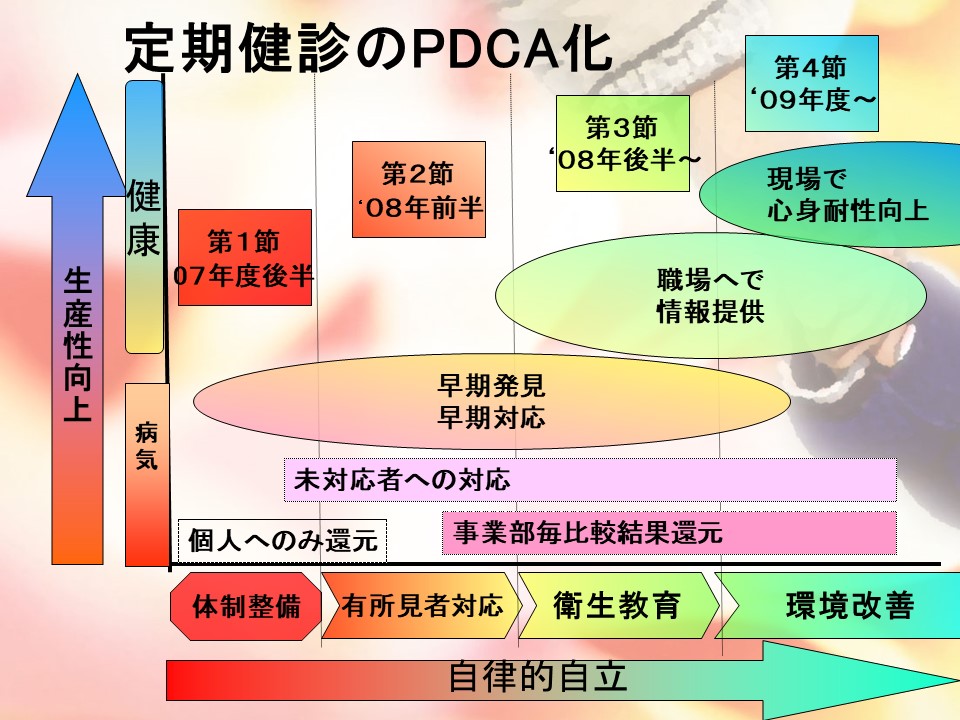 定期健診のPDCA化

生産性向上

健康

病気

第1節
07年度後半

第2節
‘08年前半

第3節
‘08年後半～

第4節
‘09年度～

現場で
心身耐性向上

職場へで
情報提供

早期発見
早期対応

未対応者への対応

個人へのみ還元

事業部毎比較結果還元

体制整備

有所見者対応

衛生教育

環境改善

自律的自立